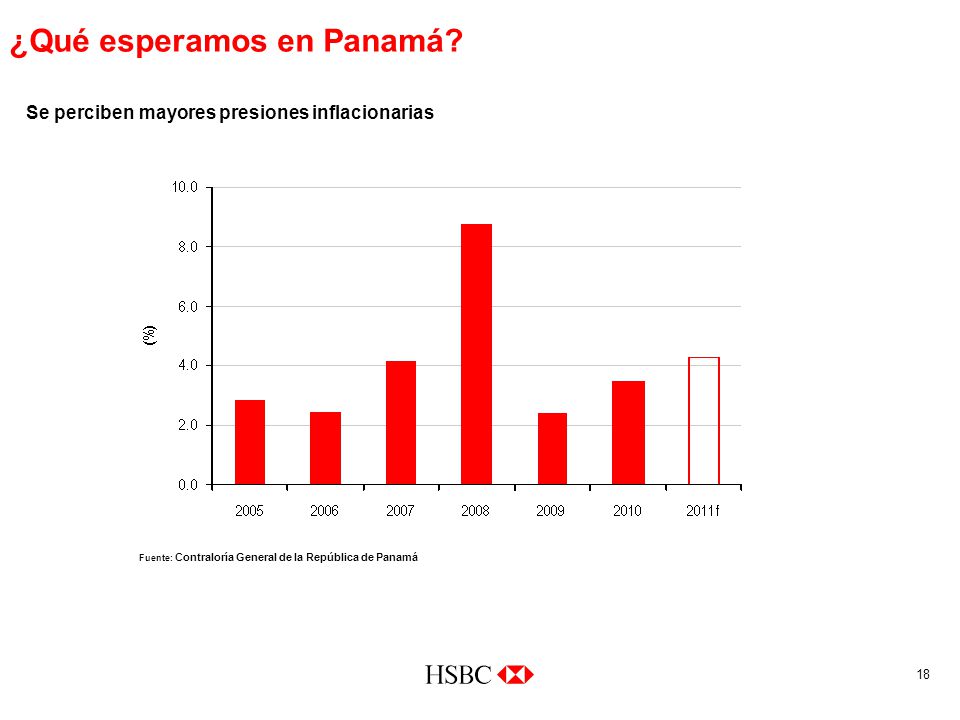 ¿Qué esperamos en Panamá?

Se perciben mayores presiones inflacionarias

10.0
8.0
6.0
4.0
2.0
0.0
(%)
2005 2006 2007 2008 2009 2010 2011f

Fuente: Contraloría General de la República de Panamá

HSBC

18